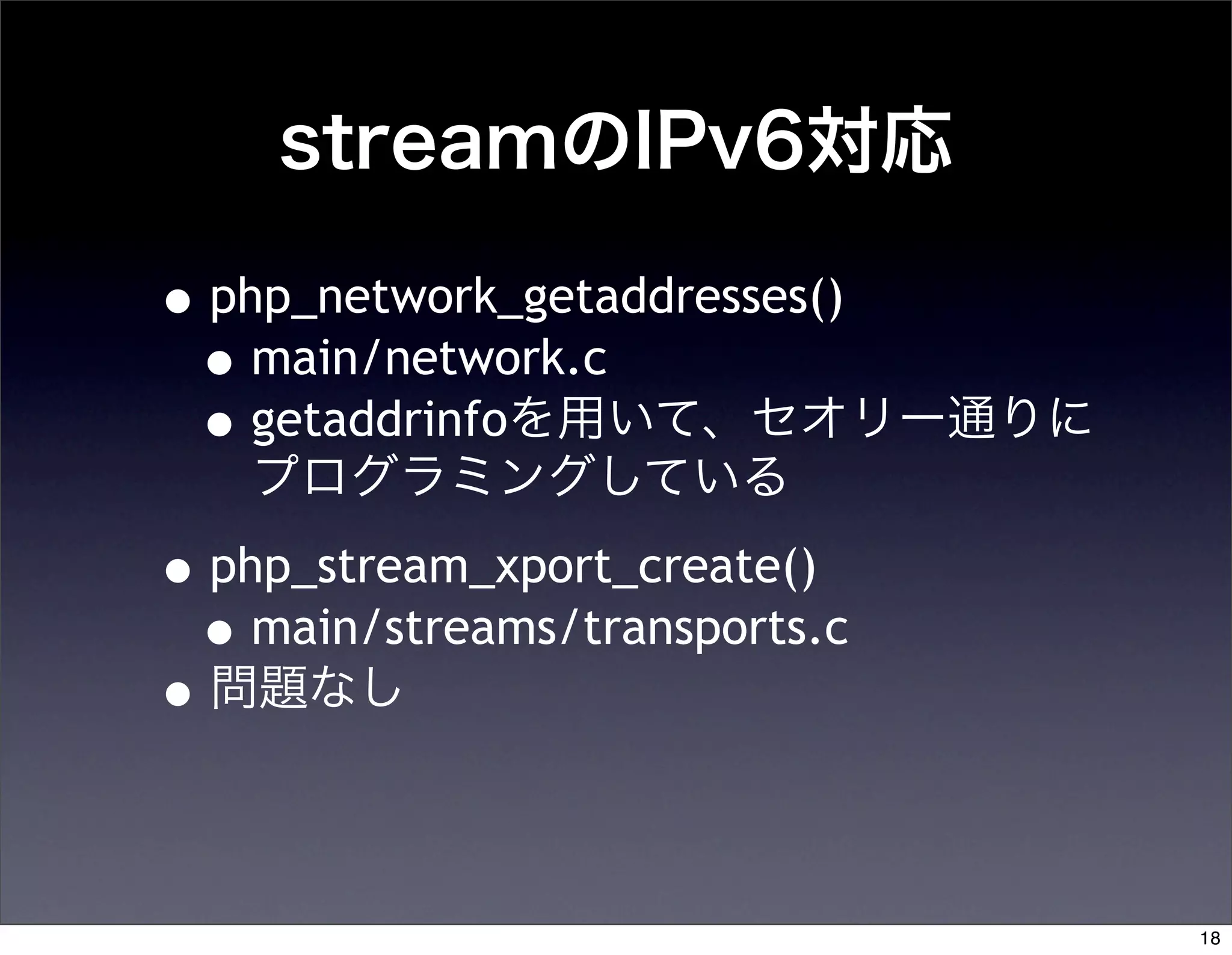 streamのIPv6対応

• php_network_getaddresses()
  • main/network.c
  • getaddrinfoを用いて、セオリー通りにプログラミングしている

• php_stream_xport_create()
  • main/streams/transports.c
• 問題なし

18